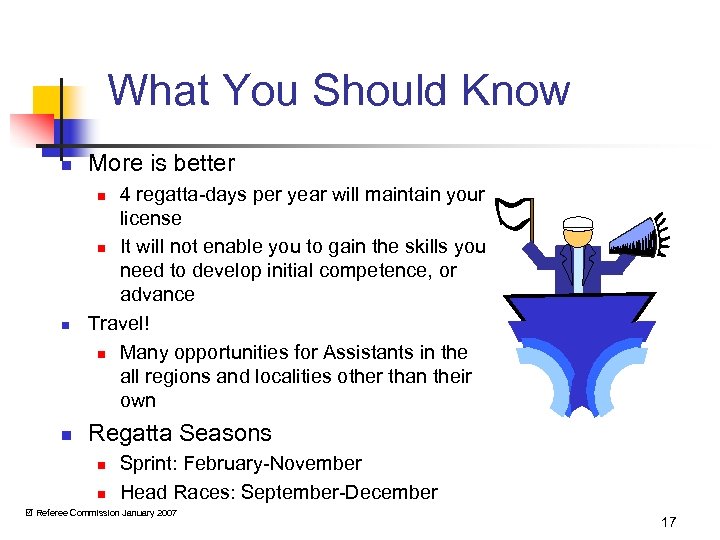 What You Should Know

- More is better
  - 4 regatta-days per year will maintain your license
  - It will not enable you to gain the skills you need to develop initial competence, or advance
- Travel!
  - Many opportunities for Assistants in the all regions and localities other than their own
- Regatta Seasons
  - Sprint: February-November
  - Head Races: September-December

© Referee Commission January 2007

17